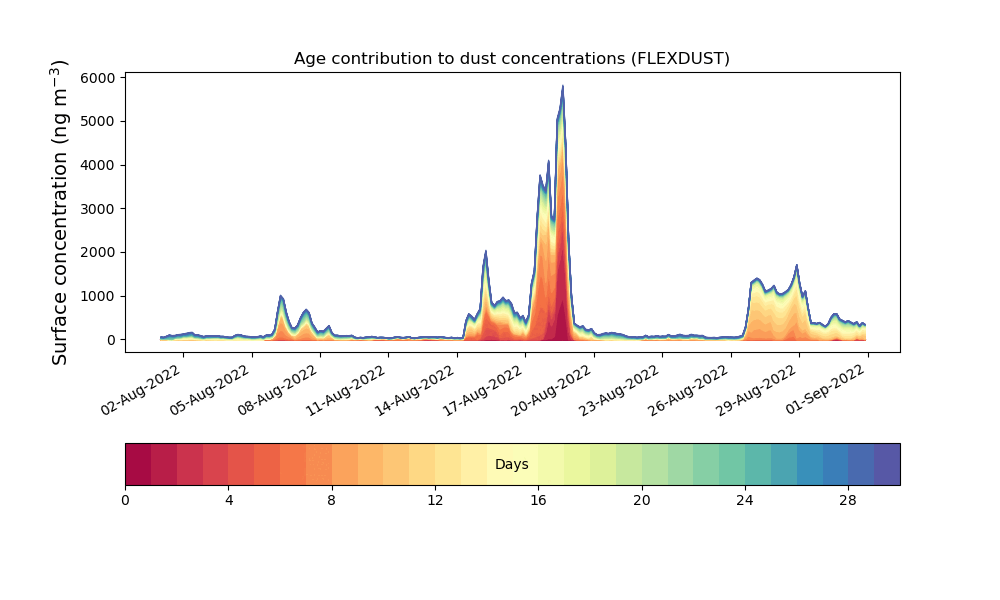 Age contribution to dust concentrations (FLEXDUST)

Surface concentration (ng m$^{-3}$)

6000
5000
4000
3000
2000
1000
0

02-Aug-2022
05-Aug-2022
08-Aug-2022
11-Aug-2022
14-Aug-2022
17-Aug-2022
20-Aug-2022
23-Aug-2022
26-Aug-2022
29-Aug-2022
01-Sep-2022

Days

0
4
8
12
16
20
24
28